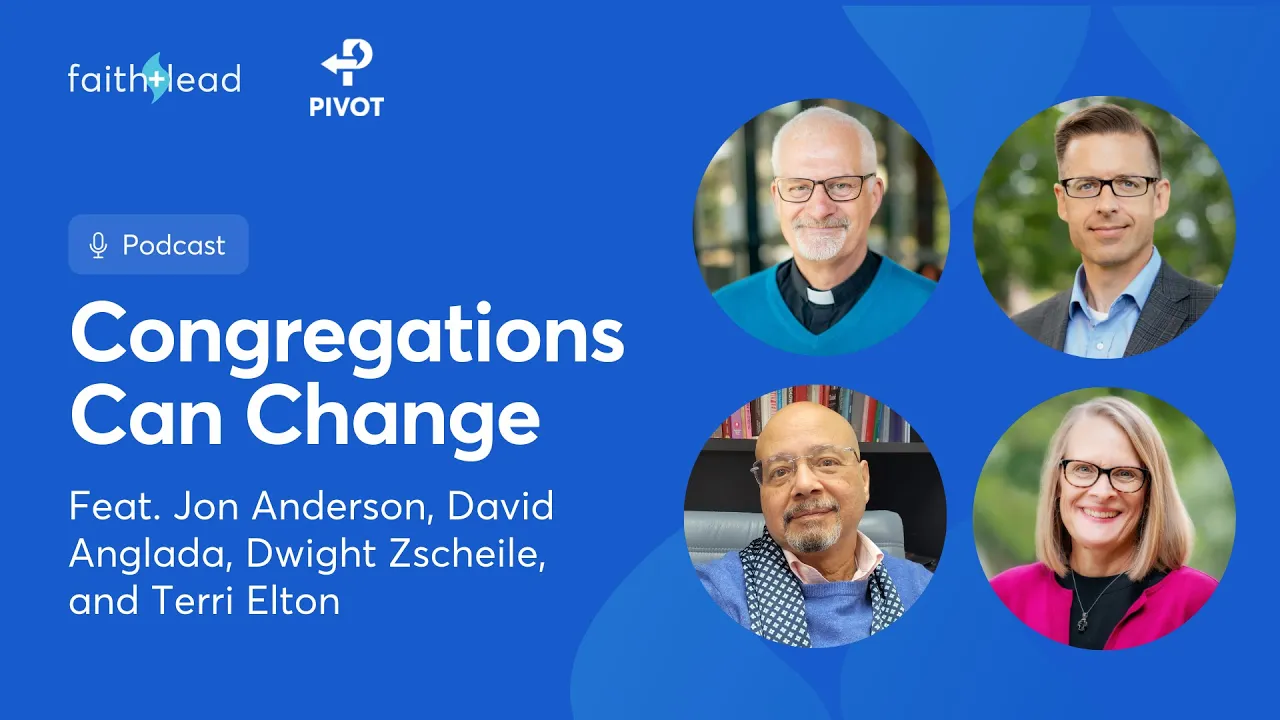 faith+lead

PIVOT

Podcast

Congregations Can Change

Feat. Jon Anderson, David Anglada, Dwight Zscheile, and Terri Elton